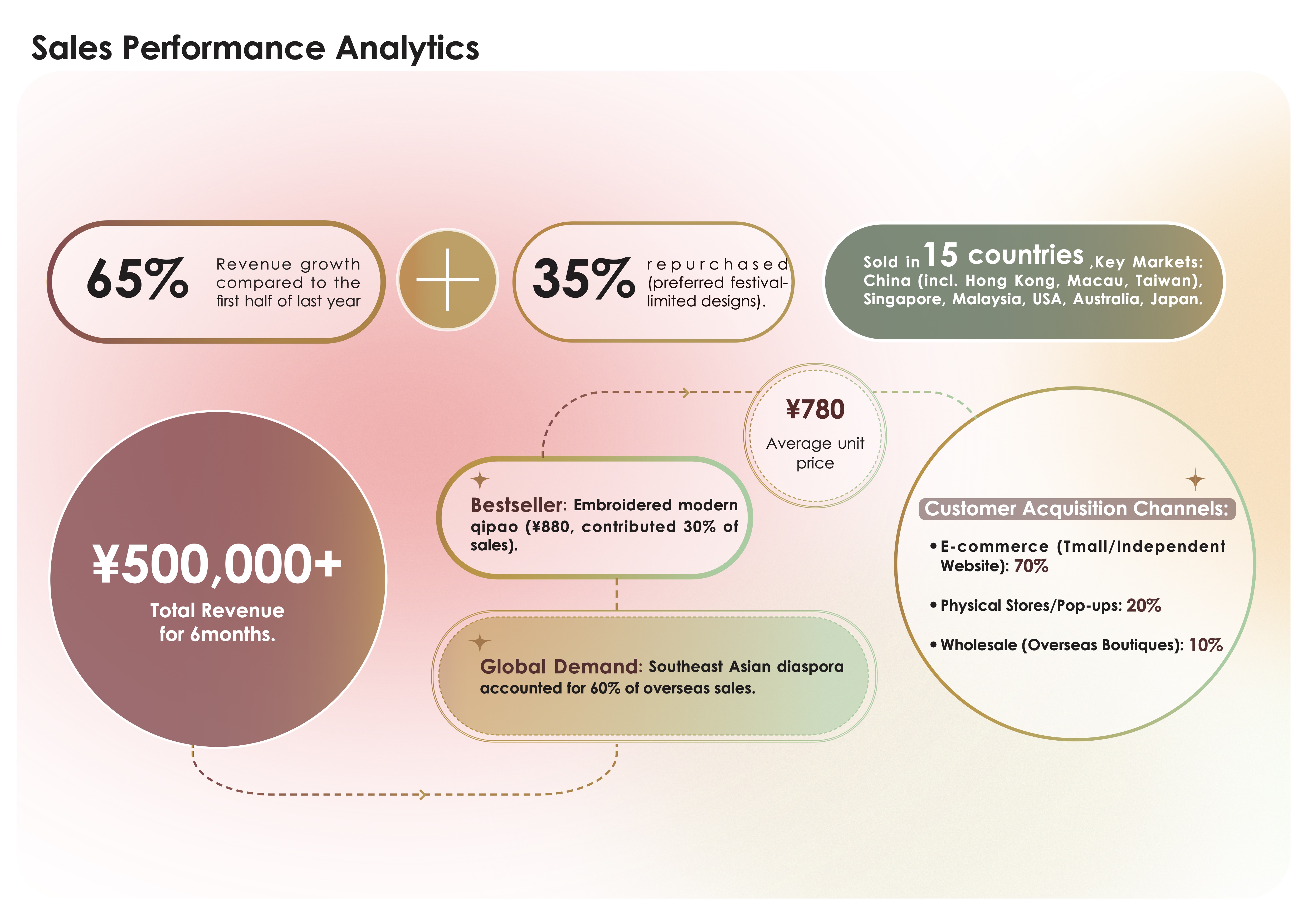 Sales Performance Analytics

65% Revenue growth compared to the first half of last year

35% repurchased (preferred festival-limited designs).

Sold in 15 countries ,Key Markets: China (incl. Hong Kong, Macau, Taiwan), Singapore, Malaysia, USA, Australia, Japan.

¥780
Average unit price

¥500,000+
Total Revenue for 6months.

Bestseller: Embroidered modern qipao (¥880, contributed 30% of sales).

Global Demand: Southeast Asian diaspora accounted for 60% of overseas sales.

Customer Acquisition Channels:
• E-commerce (Tmall/Independent Website): 70%
• Physical Stores/Pop-ups: 20%
• Wholesale (Overseas Boutiques): 10%